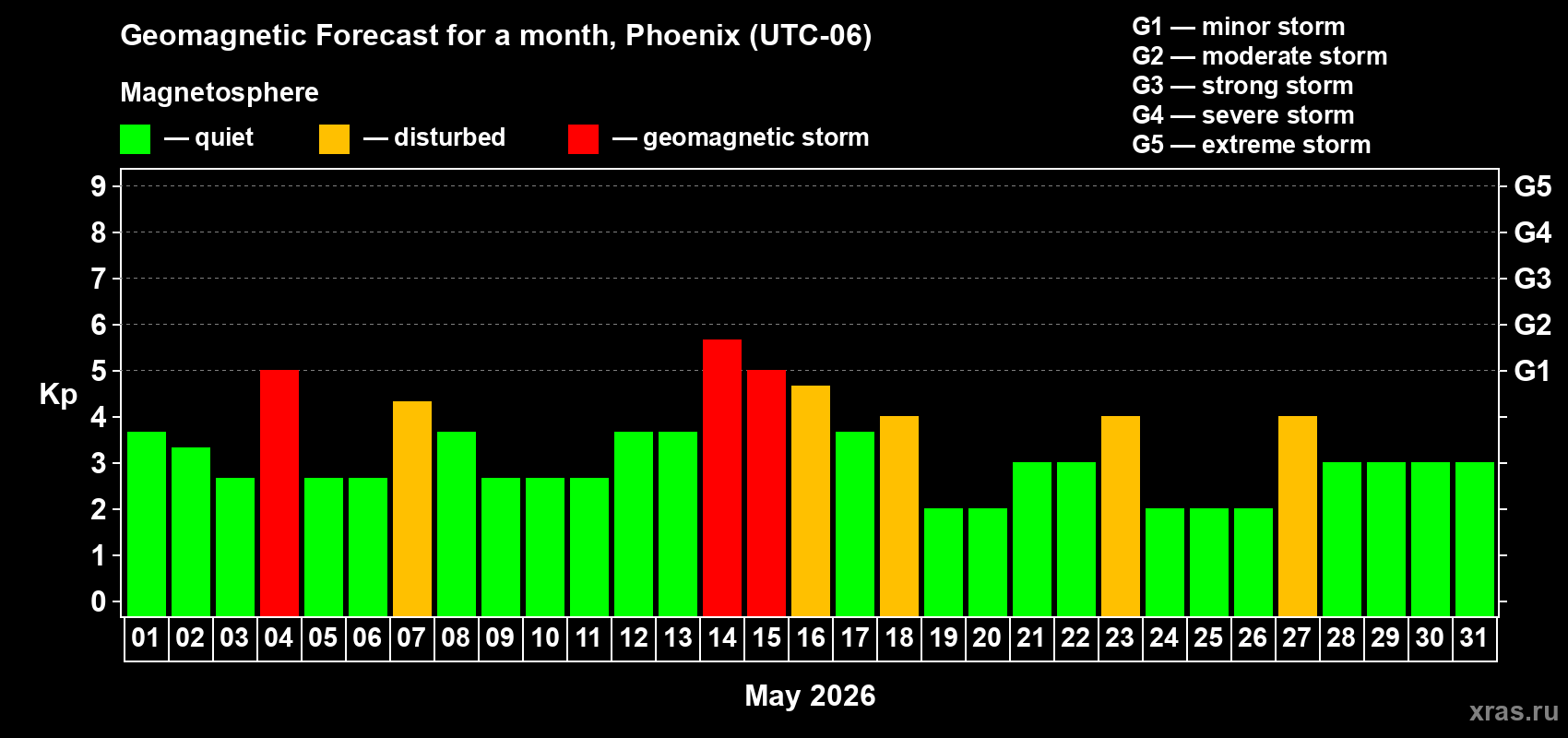 Geomagnetic Forecast for a month, Phoenix (UTC-06)

Magnetosphere

— quiet — disturbed — geomagnetic storm

G1 — minor storm
G2 — moderate storm
G3 — strong storm
G4 — severe storm
G5 — extreme storm

Kp

9 8 7 6 5 4 3 2 1 0

G5 G4 G3 G2 G1

01 02 03 04 05 06 07 08 09 10 11 12 13 14 15 16 17 18 19 20 21 22 23 24 25 26 27 28 29 30 31

May 2026

xras.ru